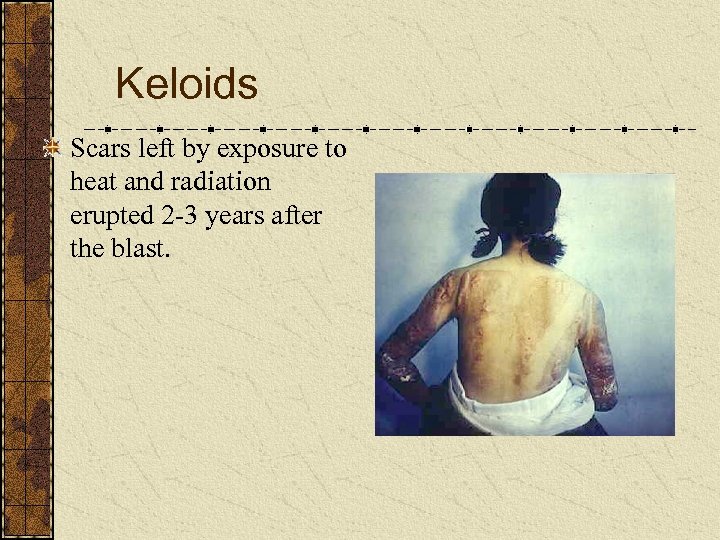 Keloids

Scars left by exposure to heat and radiation erupted 2-3 years after the blast.